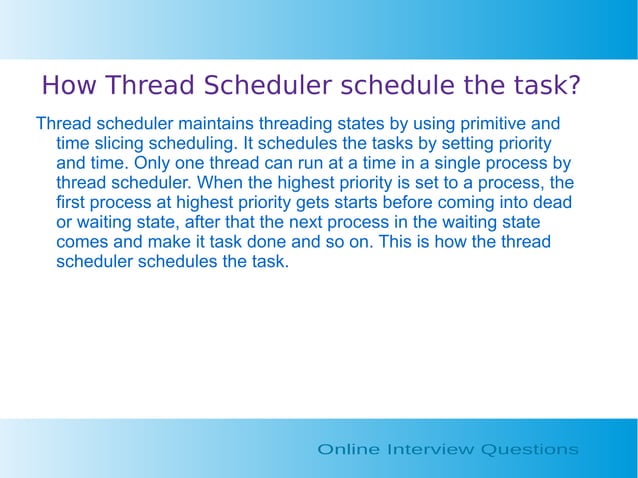 How Thread Scheduler schedule the task?

Thread scheduler maintains threading states by using primitive and time slicing scheduling. It schedules the tasks by setting priority and time. Only one thread can run at a time in a single process by thread scheduler. When the highest priority is set to a process, the first process at highest priority gets starts before coming into dead or waiting state, after that the next process in the waiting state comes and make it task done and so on. This is how the thread scheduler schedules the task.

Online Interview Questions